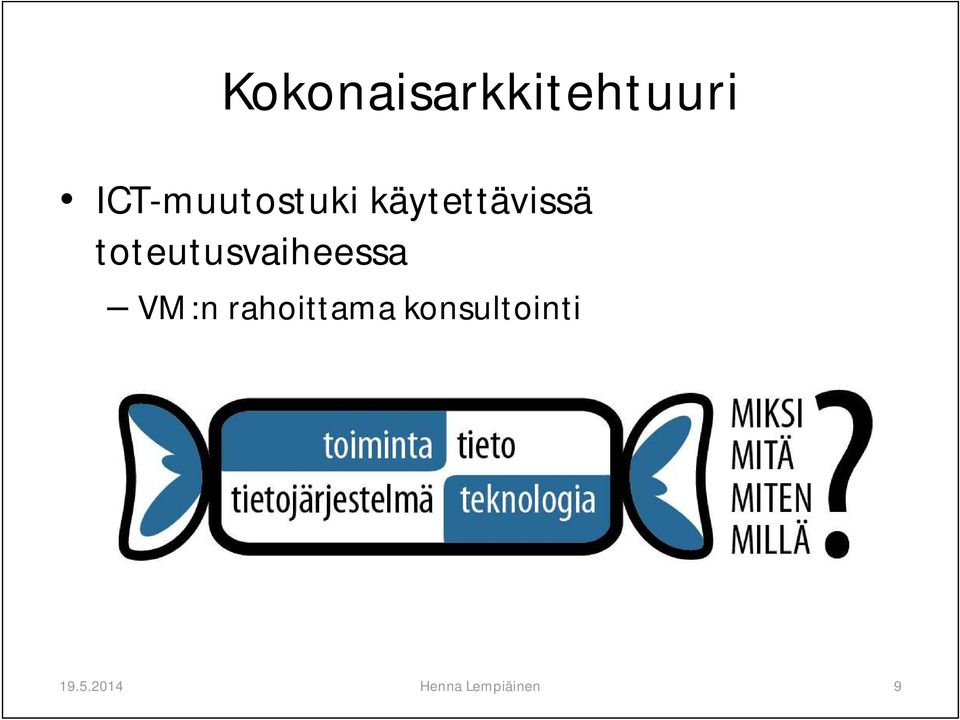 Kokonaisarkkitehtuuri

• ICT-muutostuki käytettävissä toteutusvaiheessa
– VM:n rahoittama konsultointi

toiminta tieto
tietojärjestelmä teknologia

MIKSI
MITÄ
MITEN
MILLÄ
?

19.5.2014 Henna Lempiäinen 9